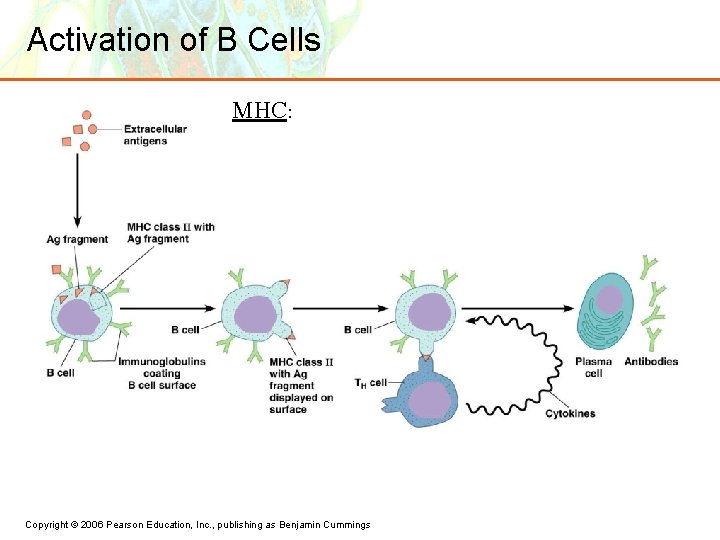 Activation of B Cells

MHC:

Extracellular antigens

Ag fragment

MHC class II with Ag fragment

B cell

Immunoglobulins coating B cell surface

B cell

MHC class II with Ag fragment displayed on surface

B cell

$T_H$ cell

Cytokines

Plasma cell

Antibodies

Copyright © 2006 Pearson Education, Inc., publishing as Benjamin Cummings